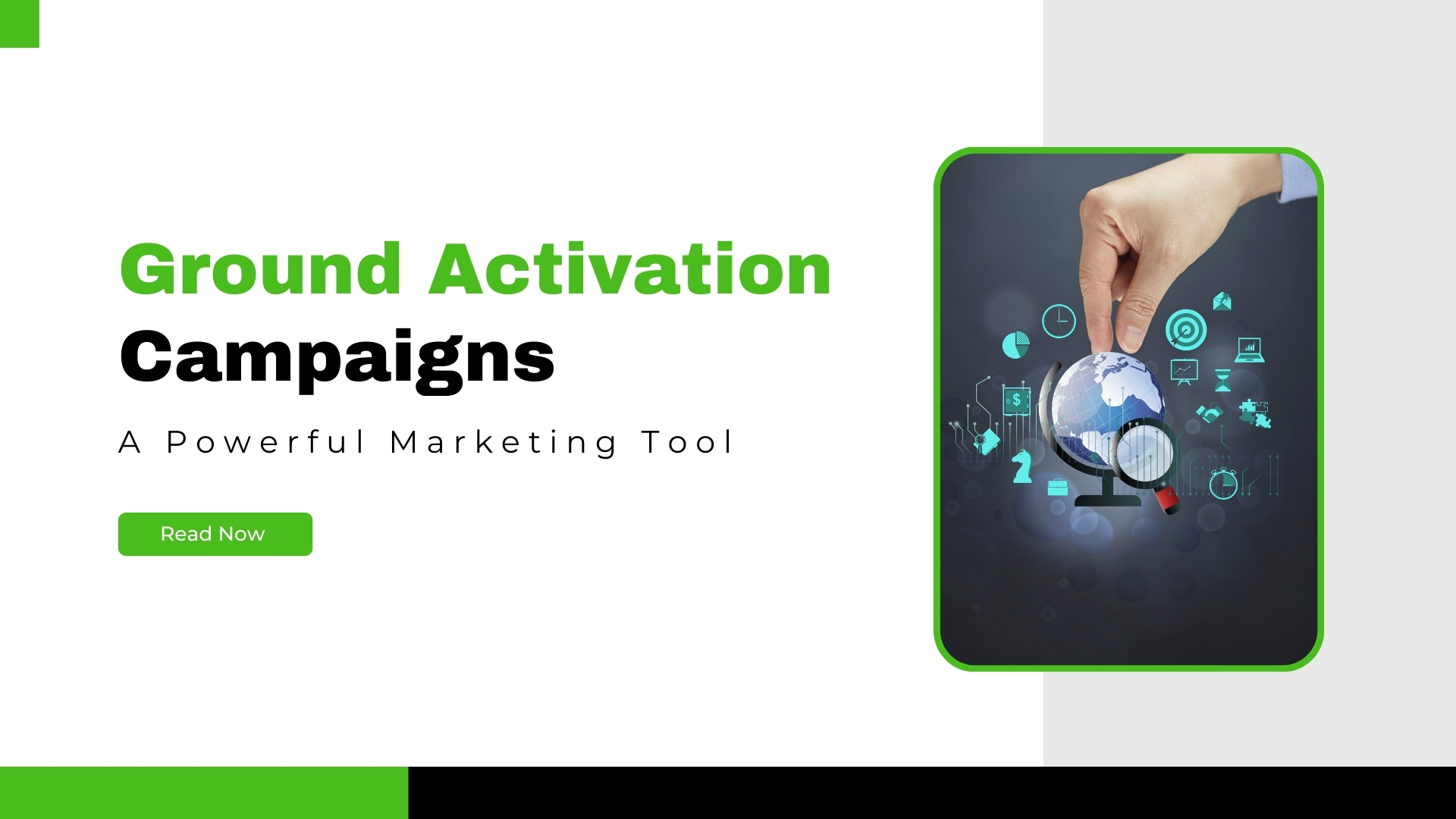 Ground Activation Campaigns

A Powerful Marketing Tool

Read Now